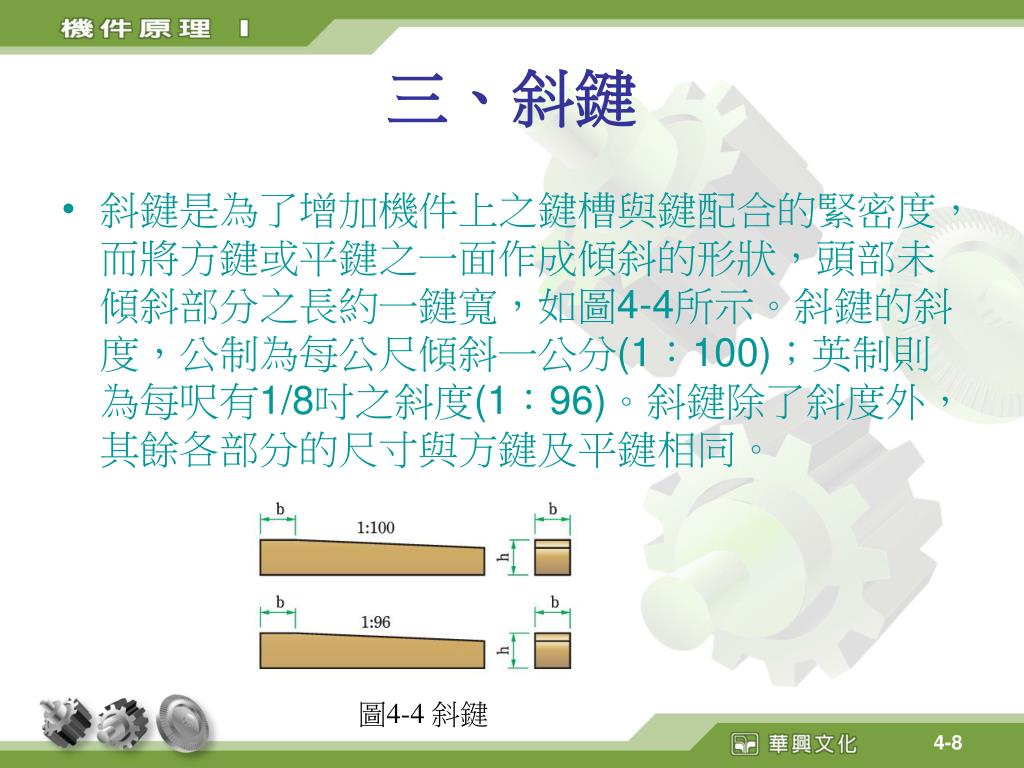 機件原理 I

三、斜鍵

• 斜鍵是為了增加機件上之鍵槽與鍵配合的緊密度，而將方鍵或平鍵之一面作成傾斜的形狀，頭部未傾斜部分之長約一鍵寬，如圖4-4所示。斜鍵的斜度，公制為每公尺傾斜一公分(1：100)；英制則為每呎有1/8吋之斜度(1：96)。斜鍵除了斜度外，其餘各部分的尺寸與方鍵及平鍵相同。

b
1:100
b
h

b
1:96
b
h

圖4-4 斜鍵

華興文化

4-8